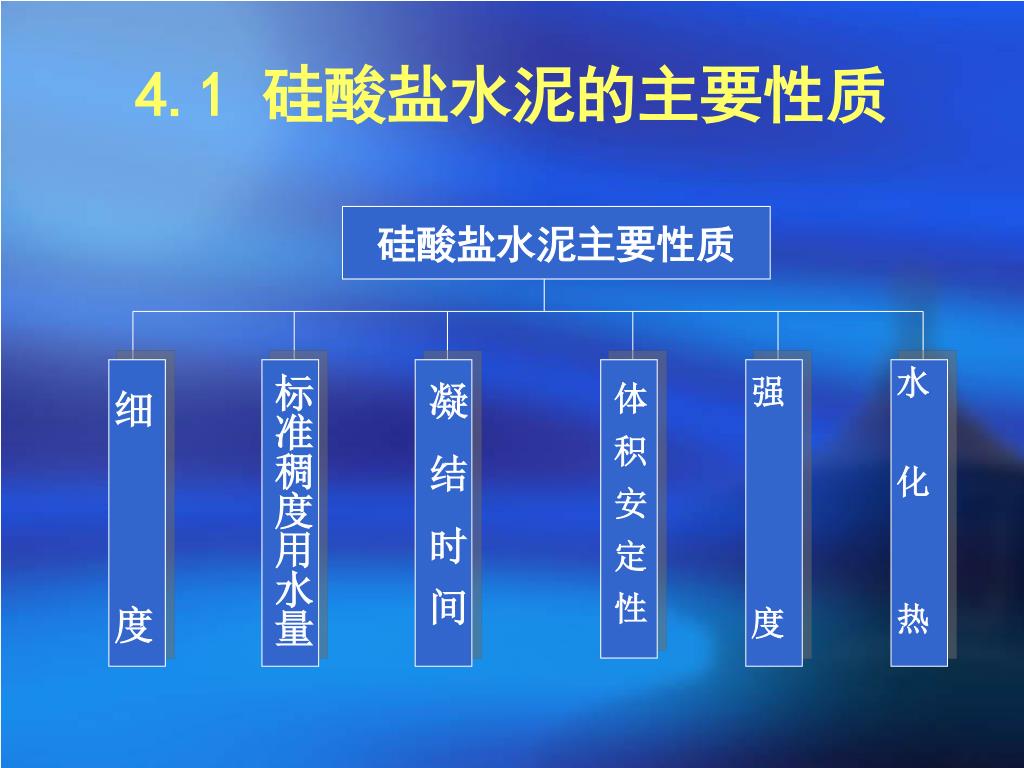 4.1 硅酸盐水泥的主要性质

硅酸盐水泥主要性质

细度

标准稠度用水量

凝结时间

体积安定性

强度

水化热